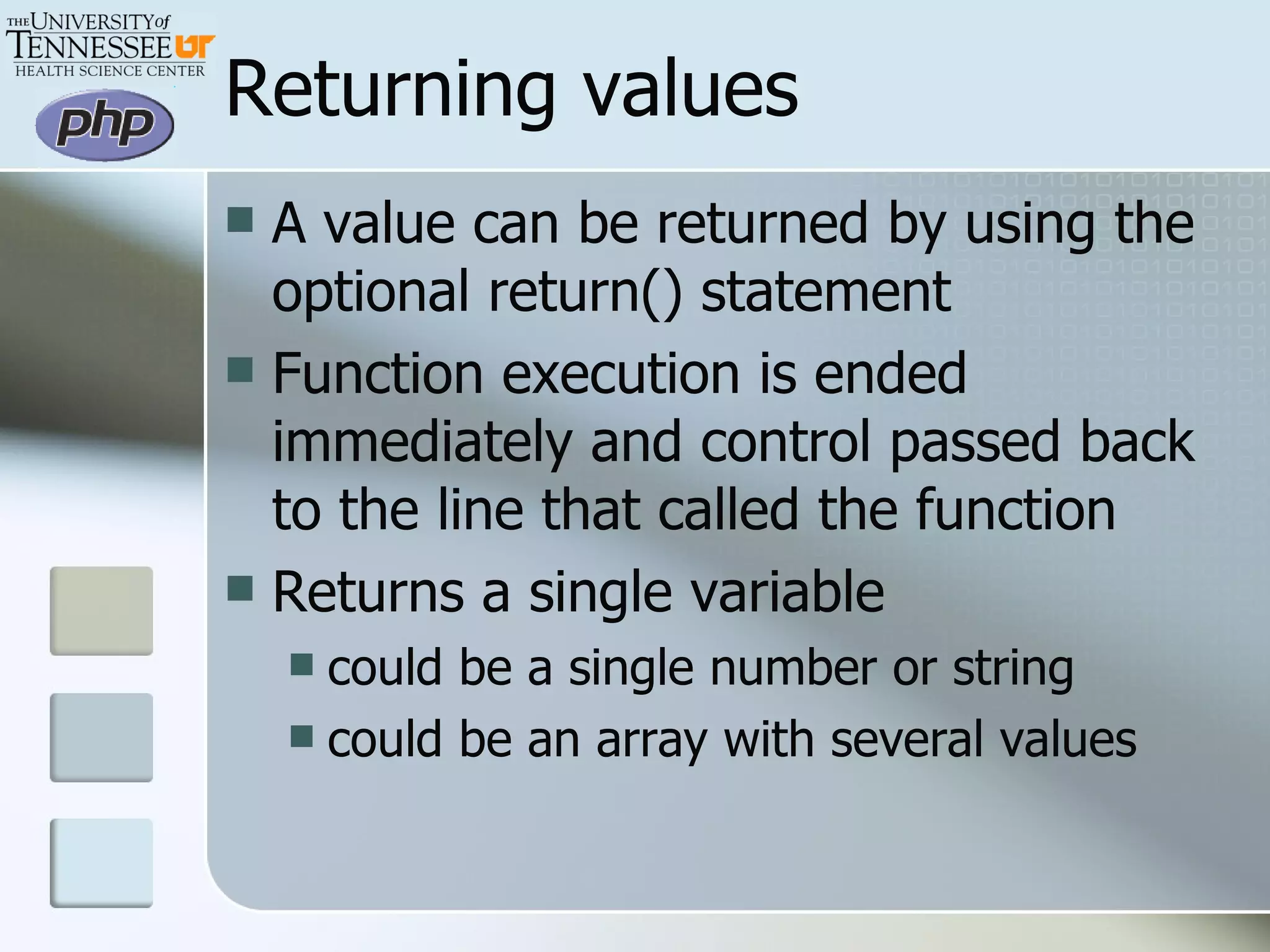 THE UNIVERSITY of TENNESSEE UT
HEALTH SCIENCE CENTER

php

Returning values

- A value can be returned by using the optional return() statement
- Function execution is ended immediately and control passed back to the line that called the function
- Returns a single variable
  - could be a single number or string
  - could be an array with several values